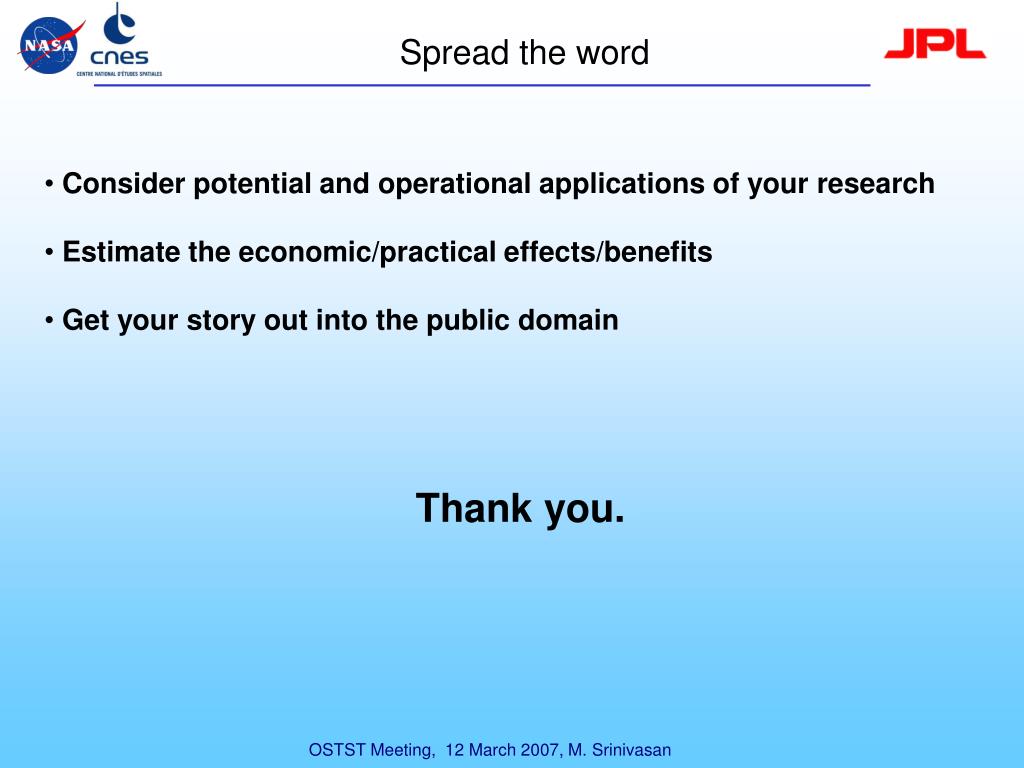 NASA

cnes
CENTRE NATIONAL D'ÉTUDES SPATIALES

Spread the word

JPL

• Consider potential and operational applications of your research

• Estimate the economic/practical effects/benefits

• Get your story out into the public domain

Thank you.

OSTST Meeting, 12 March 2007, M. Srinivasan